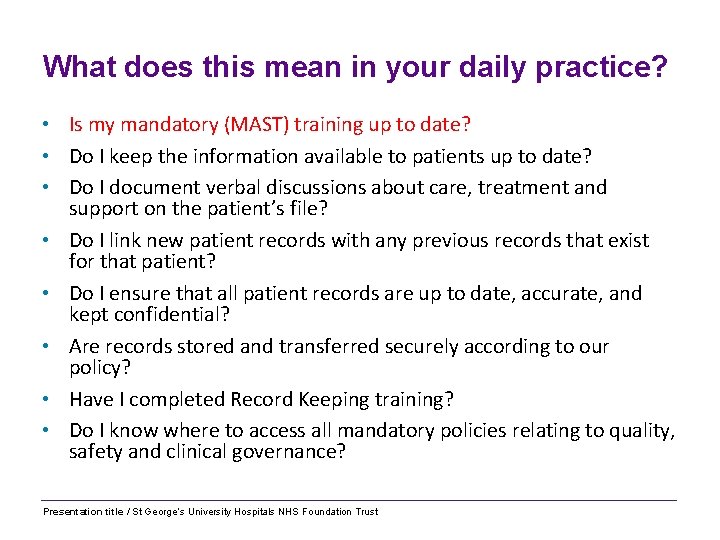 What does this mean in your daily practice?

• Is my mandatory (MAST) training up to date?
• Do I keep the information available to patients up to date?
• Do I document verbal discussions about care, treatment and support on the patient's file?
• Do I link new patient records with any previous records that exist for that patient?
• Do I ensure that all patient records are up to date, accurate, and kept confidential?
• Are records stored and transferred securely according to our policy?
• Have I completed Record Keeping training?
• Do I know where to access all mandatory policies relating to quality, safety and clinical governance?

Presentation title / St George's University Hospitals NHS Foundation Trust